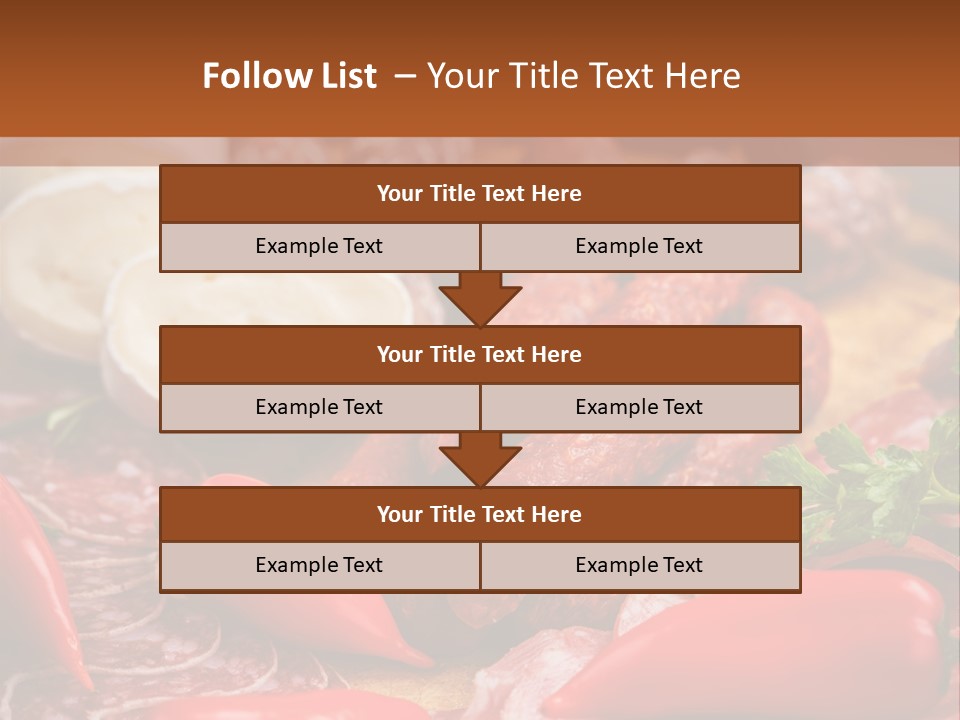 Follow List – Your Title Text Here

Your Title Text Here

Example Text
Example Text

Your Title Text Here

Example Text
Example Text

Your Title Text Here

Example Text
Example Text